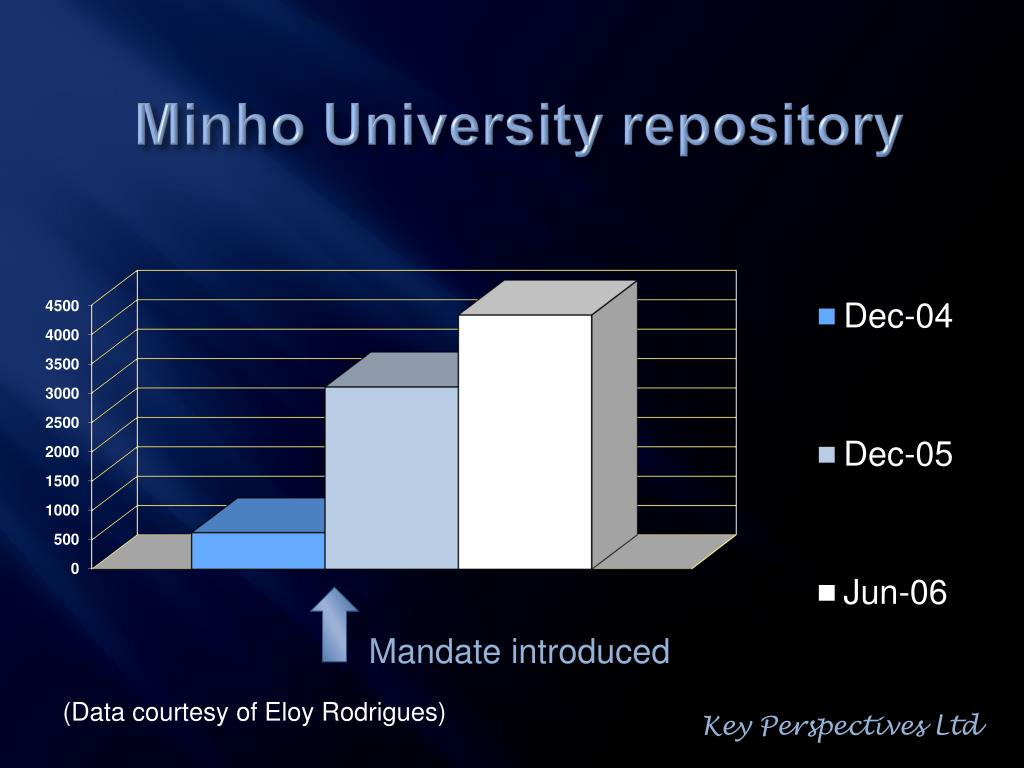 Minho University repository

4500
4000
3500
3000
2500
2000
1500
1000
500
0

Dec-04
Dec-05
Jun-06

Mandate introduced

(Data courtesy of Eloy Rodrigues)

Key Perspectives Ltd